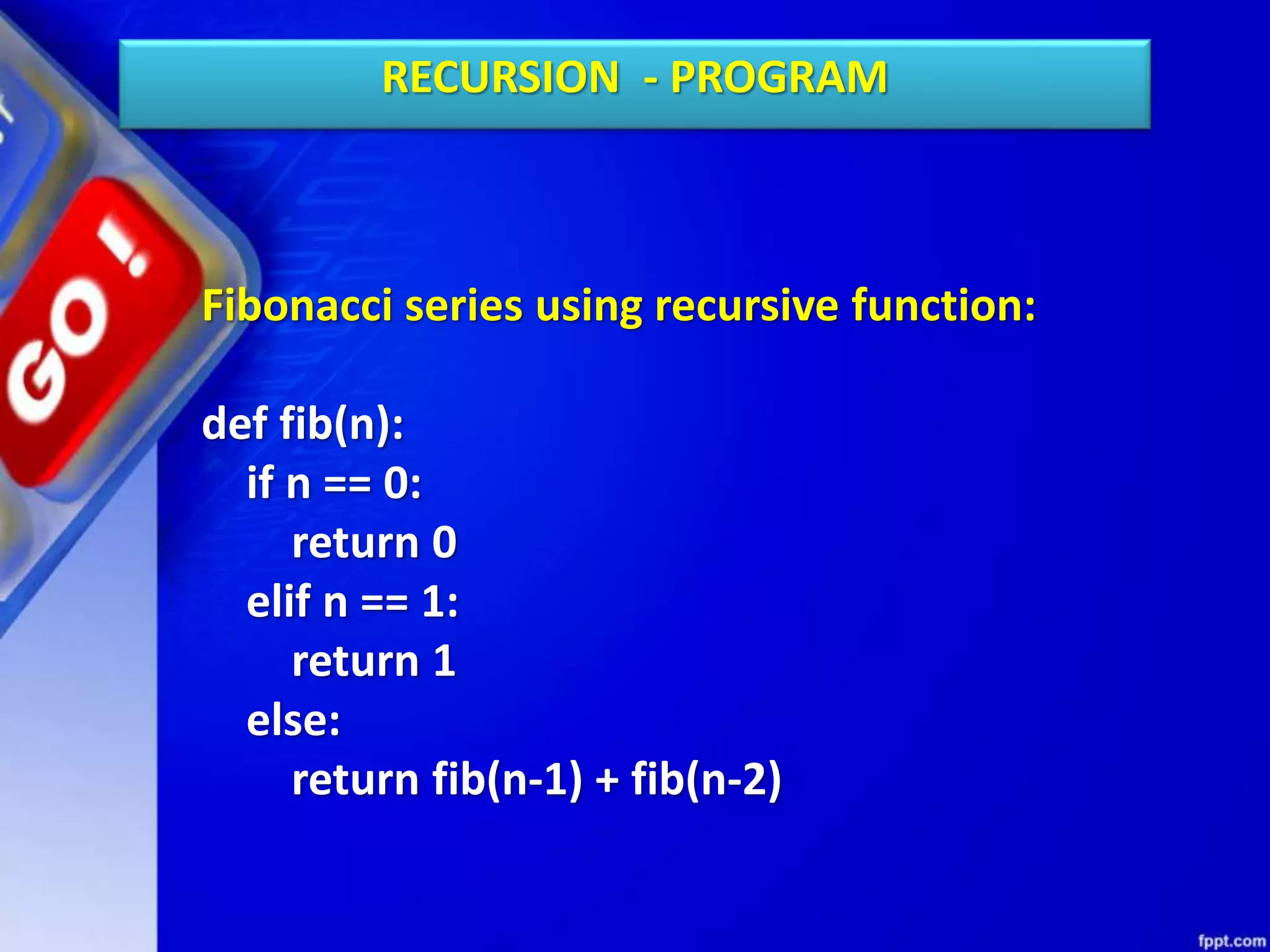 RECURSION - PROGRAM

GO!

Fibonacci series using recursive function:

def fib(n):
    if n == 0:
        return 0
    elif n == 1:
        return 1
    else:
        return fib(n-1) + fib(n-2)

fppt.com